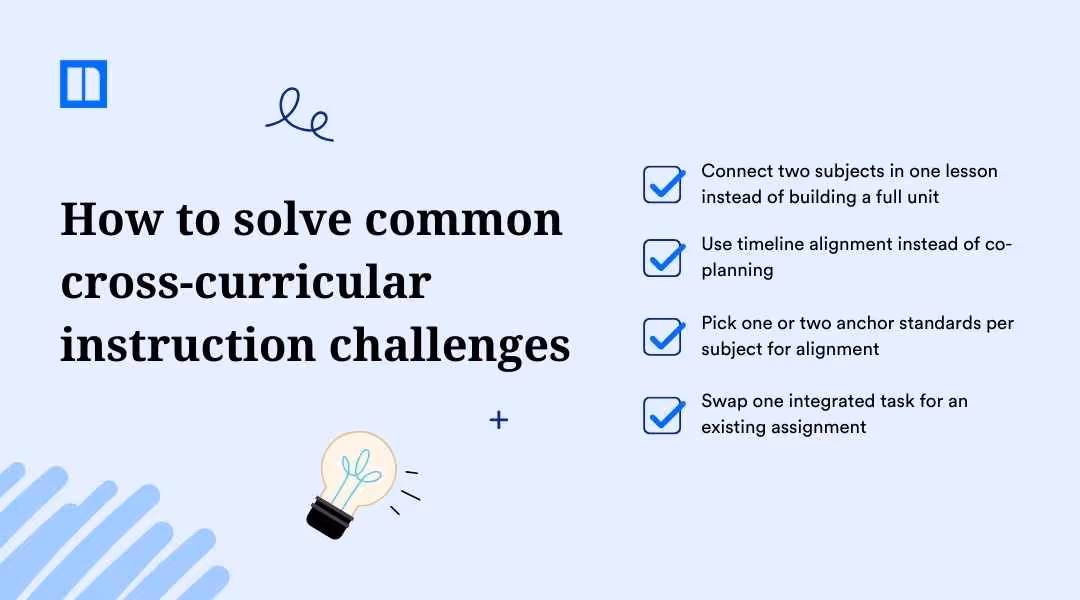 How to solve common cross-curricular instruction challenges

Connect two subjects in one lesson instead of building a full unit

Use timeline alignment instead of co-planning

Pick one or two anchor standards per subject for alignment

Swap one integrated task for an existing assignment